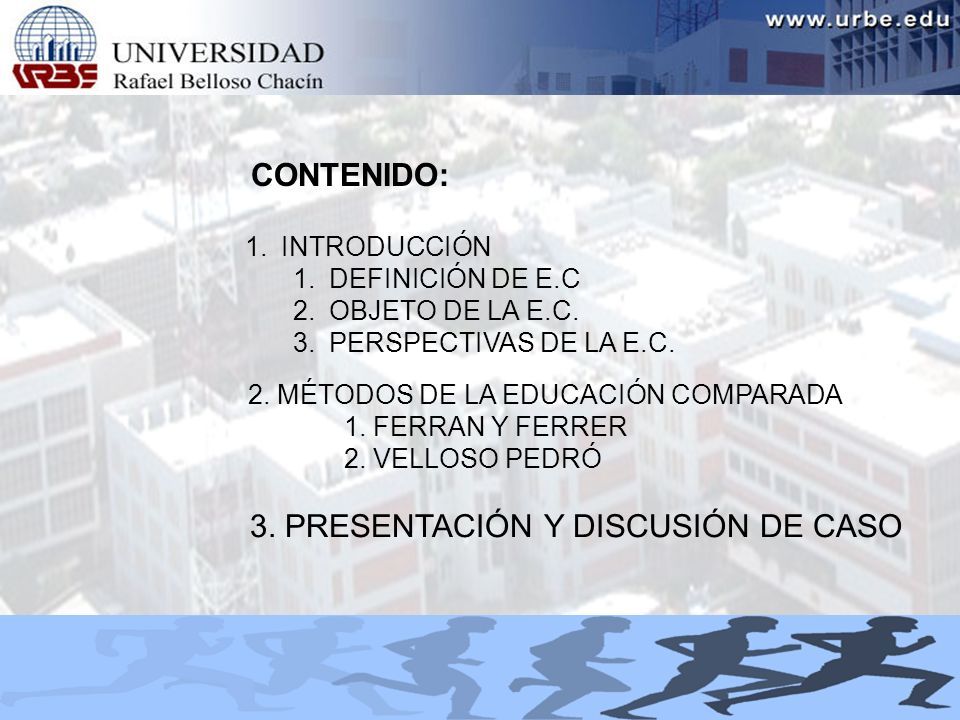 URBE
UNIVERSIDAD
Rafael Belloso Chacín

www.urbe.edu

CONTENIDO:

1. INTRODUCCIÓN
1. DEFINICIÓN DE E.C
2. OBJETO DE LA E.C.
3. PERSPECTIVAS DE LA E.C.

2. MÉTODOS DE LA EDUCACIÓN COMPARADA
1. FERRAN Y FERRER
2. VELLOSO PEDRÓ

3. PRESENTACIÓN Y DISCUSIÓN DE CASO